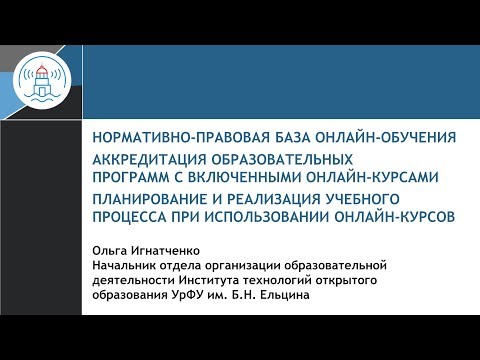 НОРМАТИВНО-ПРАВОВАЯ БАЗА ОНЛАЙН-ОБУЧЕНИЯ

АККРЕДИТАЦИЯ ОБРАЗОВАТЕЛЬНЫХ ПРОГРАММ С ВКЛЮЧЕННЫМИ ОНЛАЙН-КУРСАМИ

ПЛАНИРОВАНИЕ И РЕАЛИЗАЦИЯ УЧЕБНОГО ПРОЦЕССА ПРИ ИСПОЛЬЗОВАНИИ ОНЛАЙН-КУРСОВ

Ольга Игнатченко
Начальник отдела организации образовательной деятельности Института технологий открытого образования УрФУ им. Б.Н. Ельцина